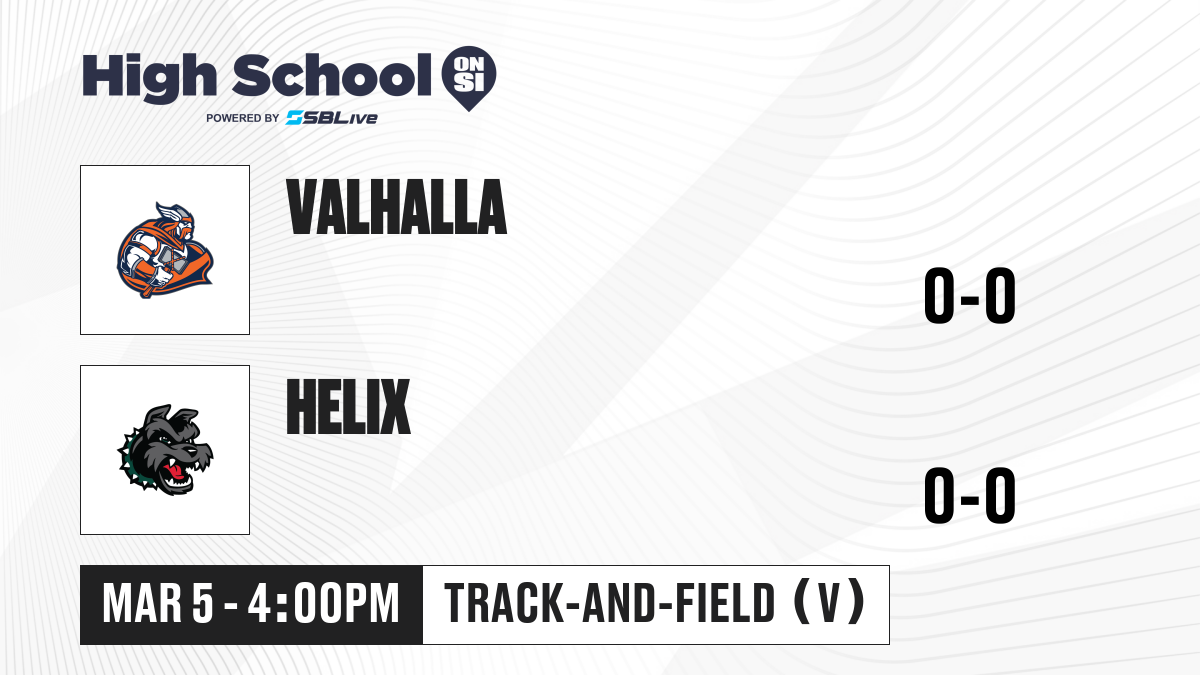 High School ON SI
POWERED BY SBLive

VALHALLA

0-0

HELIX

0-0

MAR 5 - 4:00PM
TRACK-AND-FIELD (V)